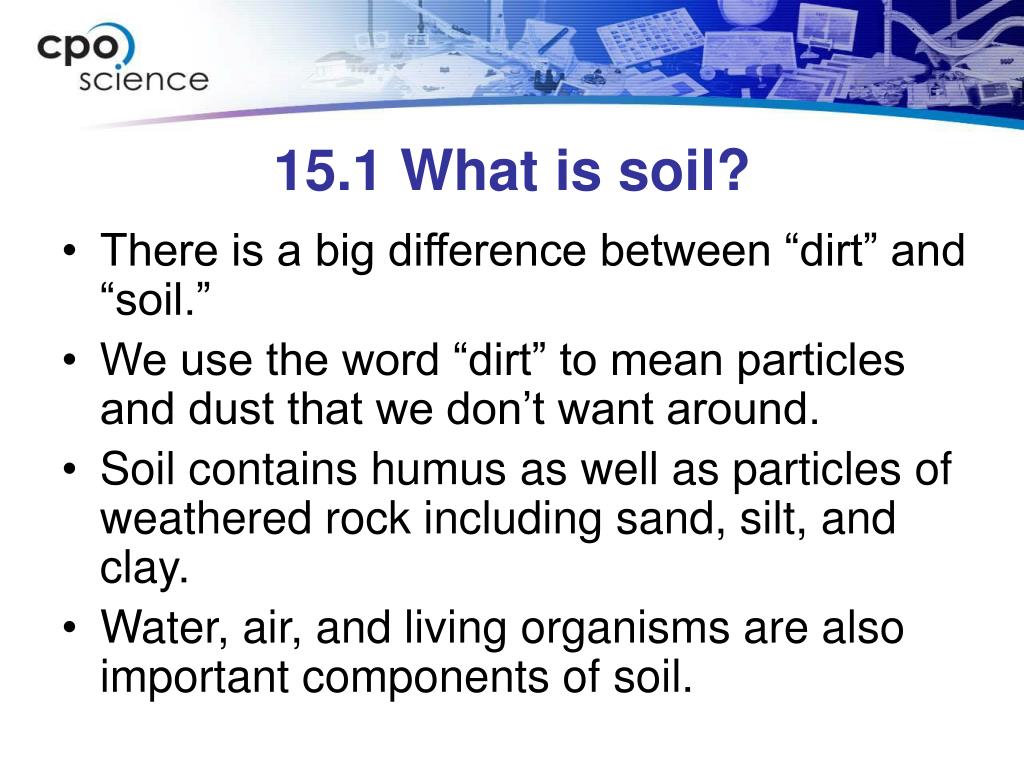 cpo science

15.1 What is soil?

• There is a big difference between “dirt” and “soil.”
• We use the word “dirt” to mean particles and dust that we don’t want around.
• Soil contains humus as well as particles of weathered rock including sand, silt, and clay.
• Water, air, and living organisms are also important components of soil.